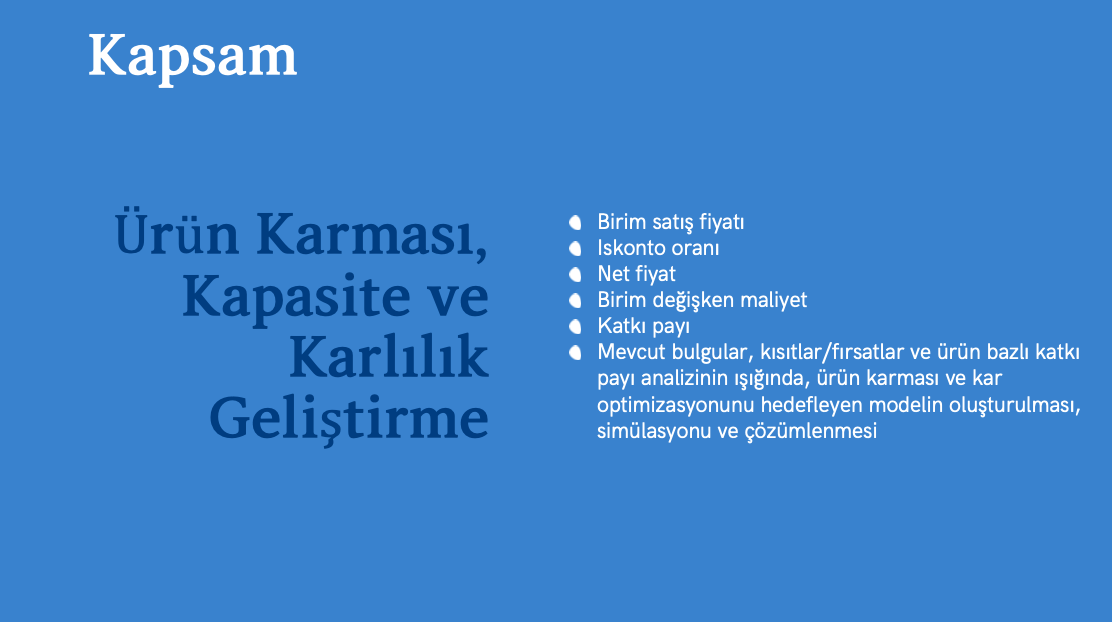 Kapsam

Ürün Karması, Kapasite ve Karlılık Geliştirme

- Birim satış fiyatı
- Iskonto oranı
- Net fiyat
- Birim değişken maliyet
- Katkı payı
- Mevcut bulgular, kısıtlar/fırsatlar ve ürün bazlı katkı payı analizinin ışığında, ürün karması ve kar optimizasyonunu hedefleyen modelin oluşturulması, simülasyonu ve çözümlenmesi